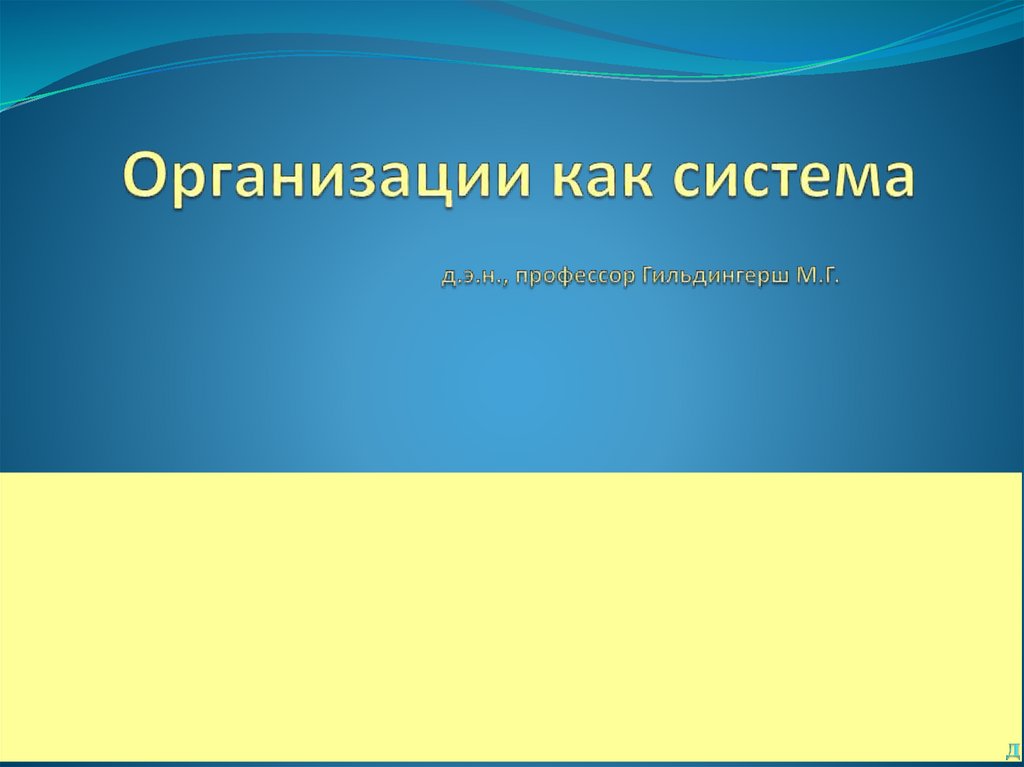 Организации как система

д.э.н., профессор Гильдингерш М.Г.

Д